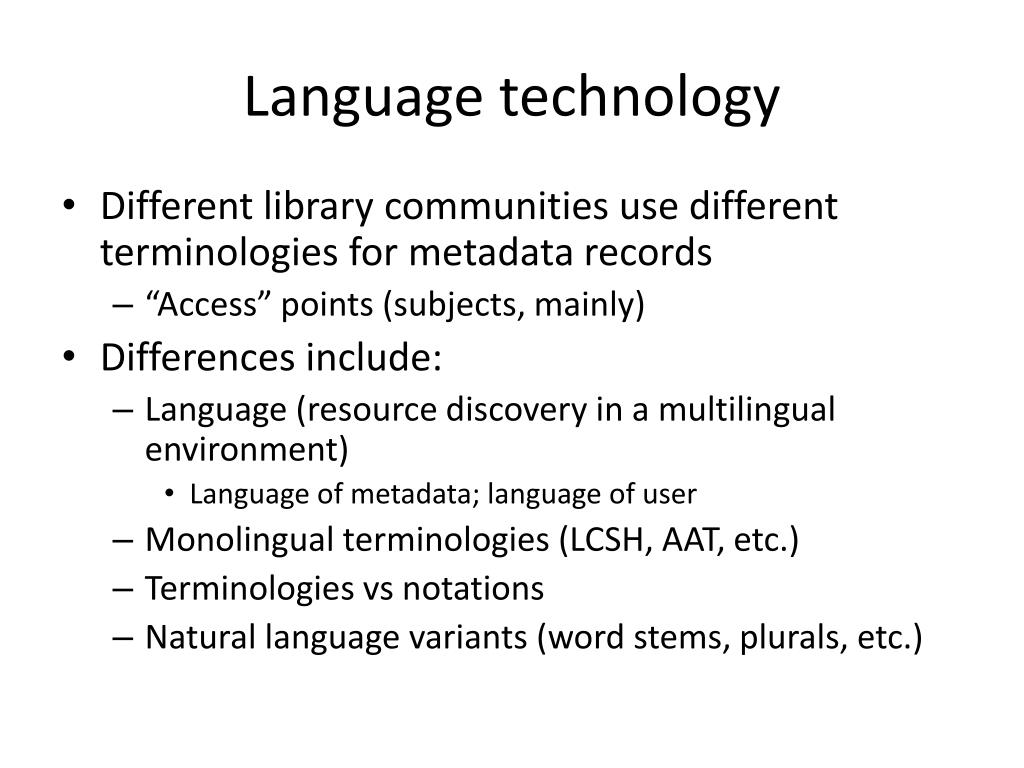 Language technology

• Different library communities use different terminologies for metadata records
– “Access” points (subjects, mainly)
• Differences include:
– Language (resource discovery in a multilingual environment)
• Language of metadata; language of user
– Monolingual terminologies (LCSH, AAT, etc.)
– Terminologies vs notations
– Natural language variants (word stems, plurals, etc.)